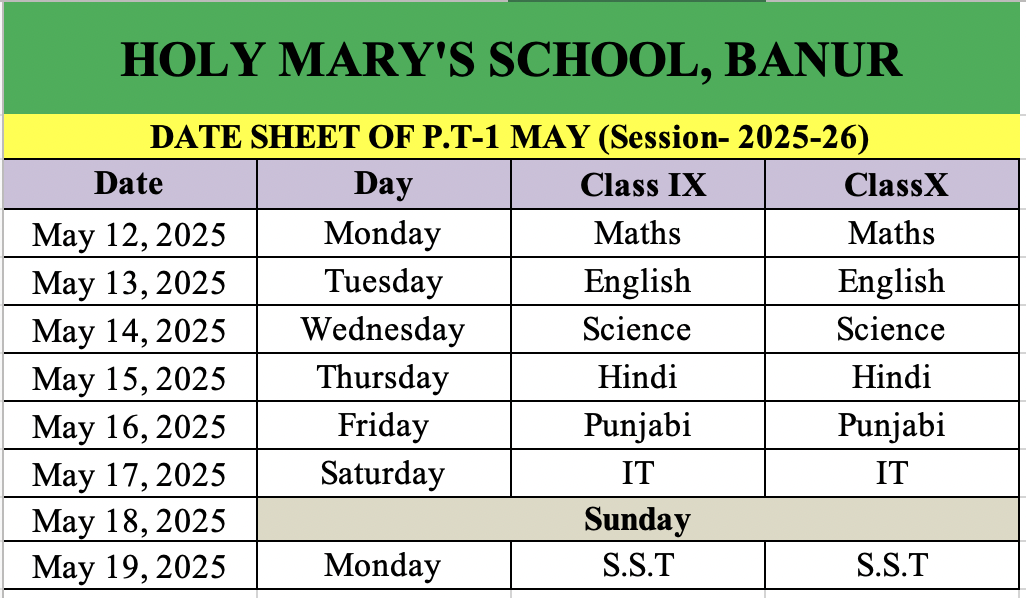 HOLY MARY'S SCHOOL, BANUR

DATE SHEET OF P.T-1 MAY (Session- 2025-26)

| Date | Day | Class IX | ClassX |
|---|---|---|---|
| May 12, 2025 | Monday | Maths | Maths |
| May 13, 2025 | Tuesday | English | English |
| May 14, 2025 | Wednesday | Science | Science |
| May 15, 2025 | Thursday | Hindi | Hindi |
| May 16, 2025 | Friday | Punjabi | Punjabi |
| May 17, 2025 | Saturday | IT | IT |
| May 18, 2025 | Sunday | | |
| May 19, 2025 | Monday | S.S.T | S.S.T |